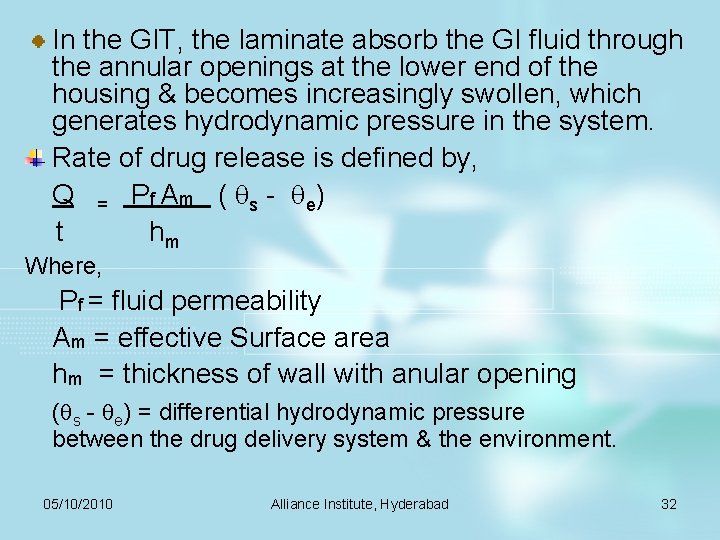 In the GIT, the laminate absorb the GI fluid through the annular openings at the lower end of the housing & becomes increasingly swollen, which generates hydrodynamic pressure in the system.

Rate of drug release is defined by,

$\frac{Q}{t} = \frac{P_f A_m}{h_m} (\theta_s - \theta_e)$

Where,

$P_f$ = fluid permeability

$A_m$ = effective Surface area

$h_m$ = thickness of wall with anular opening

$(\theta_s - \theta_e)$ = differential hydrodynamic pressure between the drug delivery system & the environment.

05/10/2010

Alliance Institute, Hyderabad

32